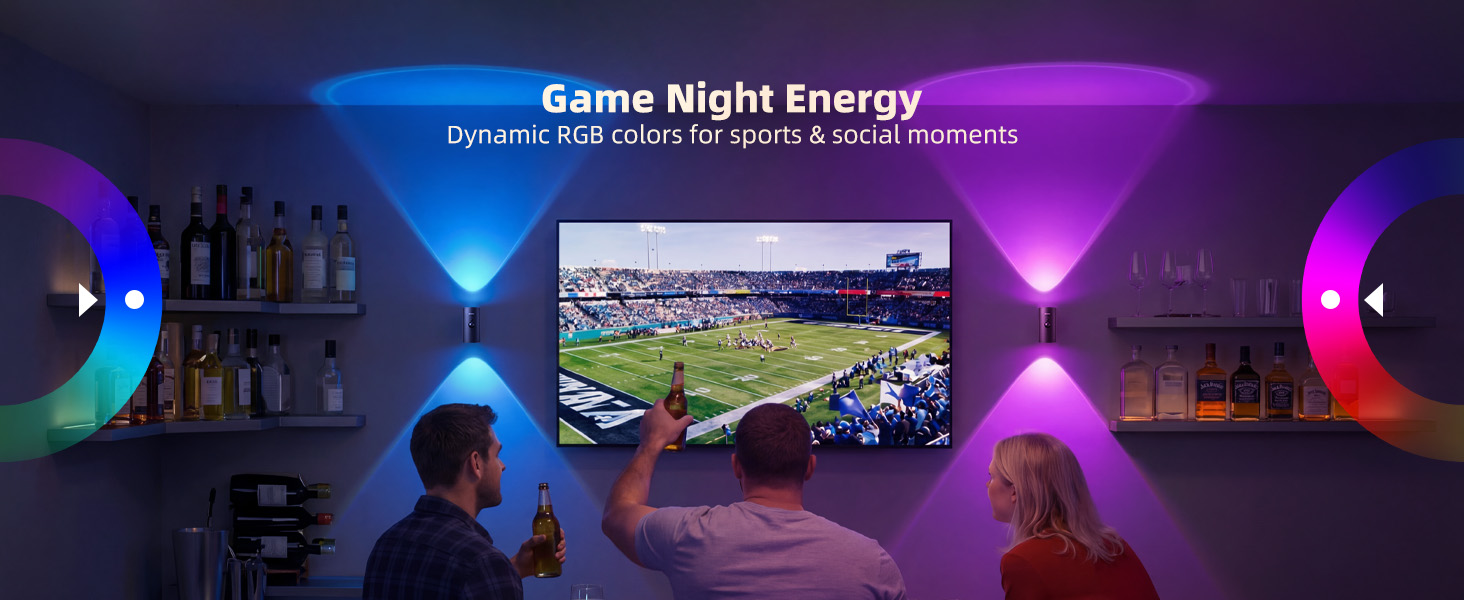 Game Night Energy
Dynamic RGB colors for sports & social moments